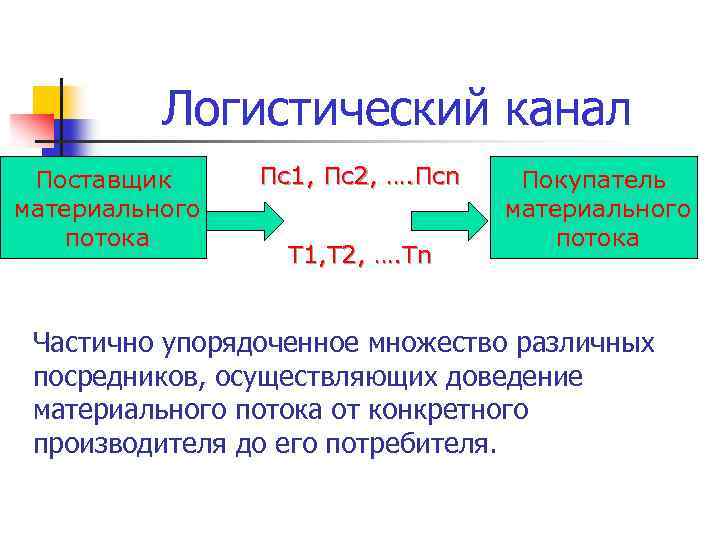 Логистический канал

Поставщик материального потока

Пс1, Пс2, ….Псn

Т1,Т2, ….Тn

Покупатель материального потока

Частично упорядоченное множество различных посредников, осуществляющих доведение материального потока от конкретного производителя до его потребителя.